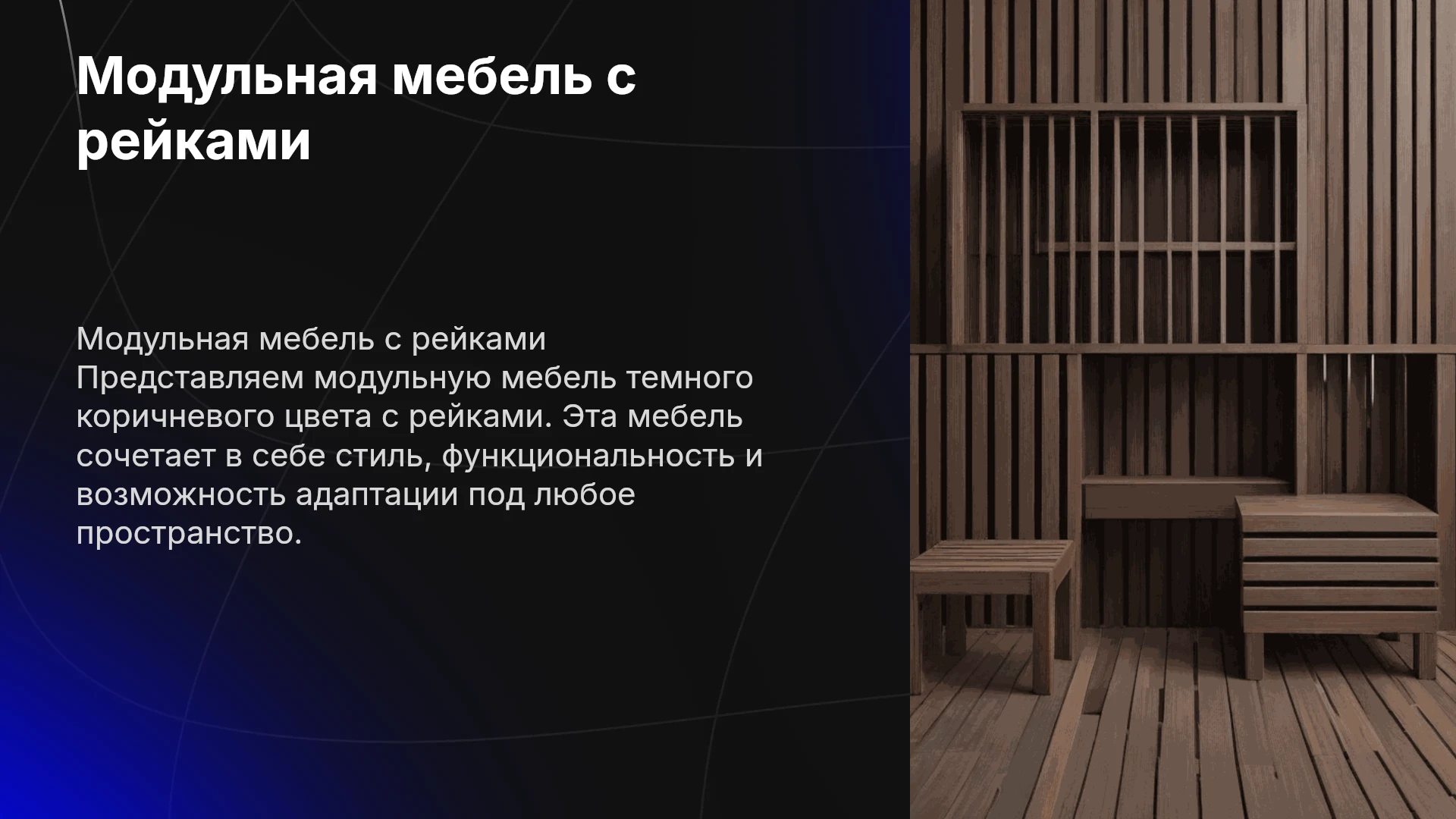 Модульная мебель с рейками

Модульная мебель с рейками
Представляем модульную мебель темного коричневого цвета с рейками. Эта мебель сочетает в себе стиль, функциональность и возможность адаптации под любое пространство.